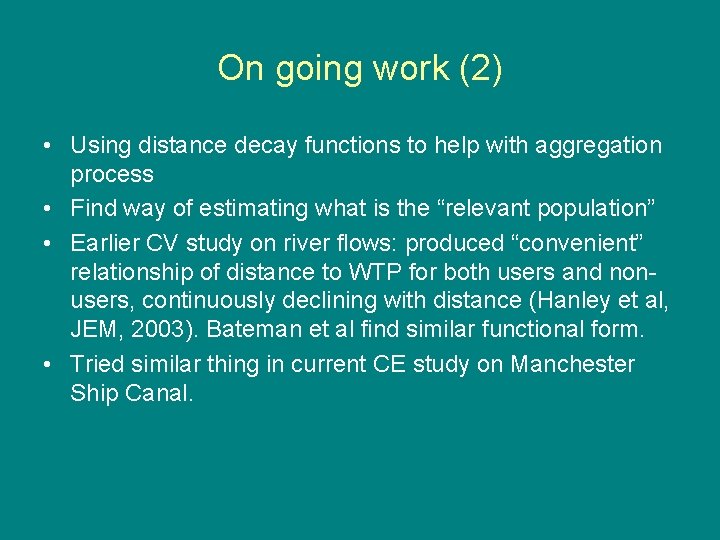 On going work (2)

• Using distance decay functions to help with aggregation process

• Find way of estimating what is the “relevant population”

• Earlier CV study on river flows: produced “convenient” relationship of distance to WTP for both users and non-users, continuously declining with distance (Hanley et al, JEM, 2003). Bateman et al find similar functional form.

• Tried similar thing in current CE study on Manchester Ship Canal.